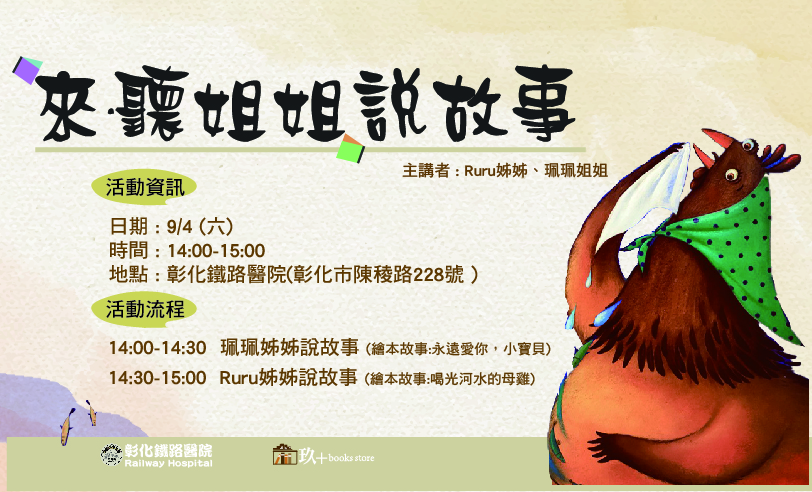 來聽姐姐說故事

主講者：Ruru姊姊、珮珮姐姐

活動資訊

日期：9/4（六）
時間：14:00-15:00
地點：彰化鐵路醫院(彰化市陳稜路228號 )

活動流程

14:00-14:30 珮珮姊姊說故事（繪本故事:永遠愛你，小寶貝）
14:30-15:00 Ruru姊姊說故事（繪本故事:喝光河水的母雞）

彰化鐵路醫院 Railway Hospital

玖十 books store